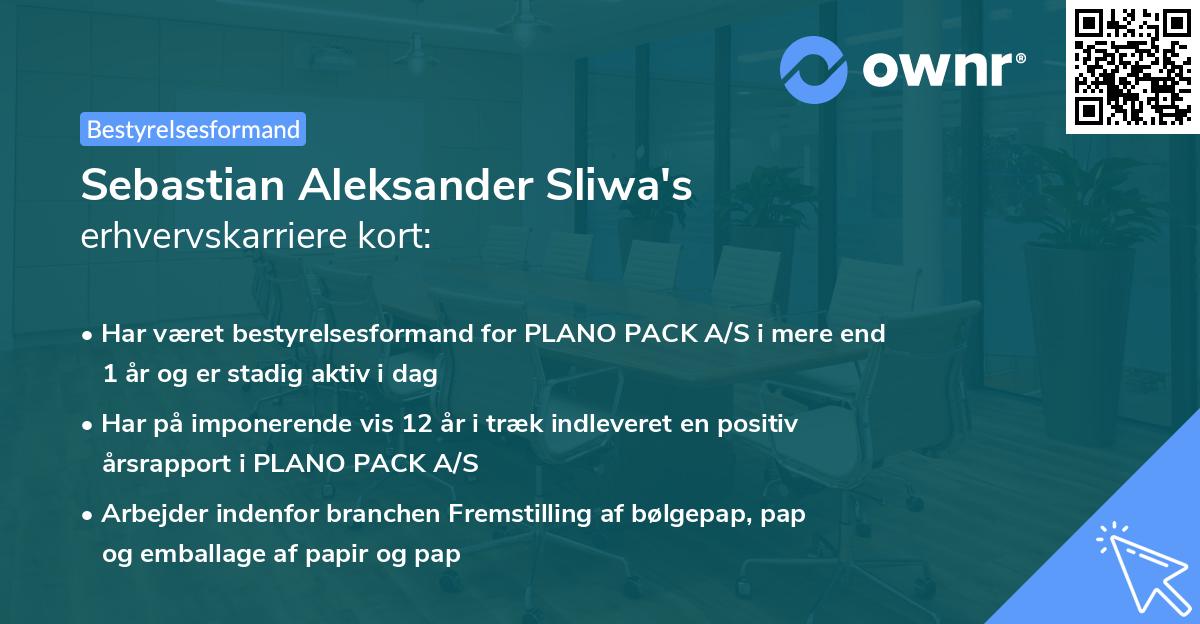 ownr®

Bestyrelsesformand

Sebastian Aleksander Sliwa's erhvervskarriere kort:

• Har været bestyrelsesformand for PLANO PACK A/S i mere end 1 år og er stadig aktiv i dag
• Har på imponerende vis 12 år i træk indleveret en positiv årsrapport i PLANO PACK A/S
• Arbejder indenfor branchen Fremstilling af bølgepap, pap og emballage af papir og pap